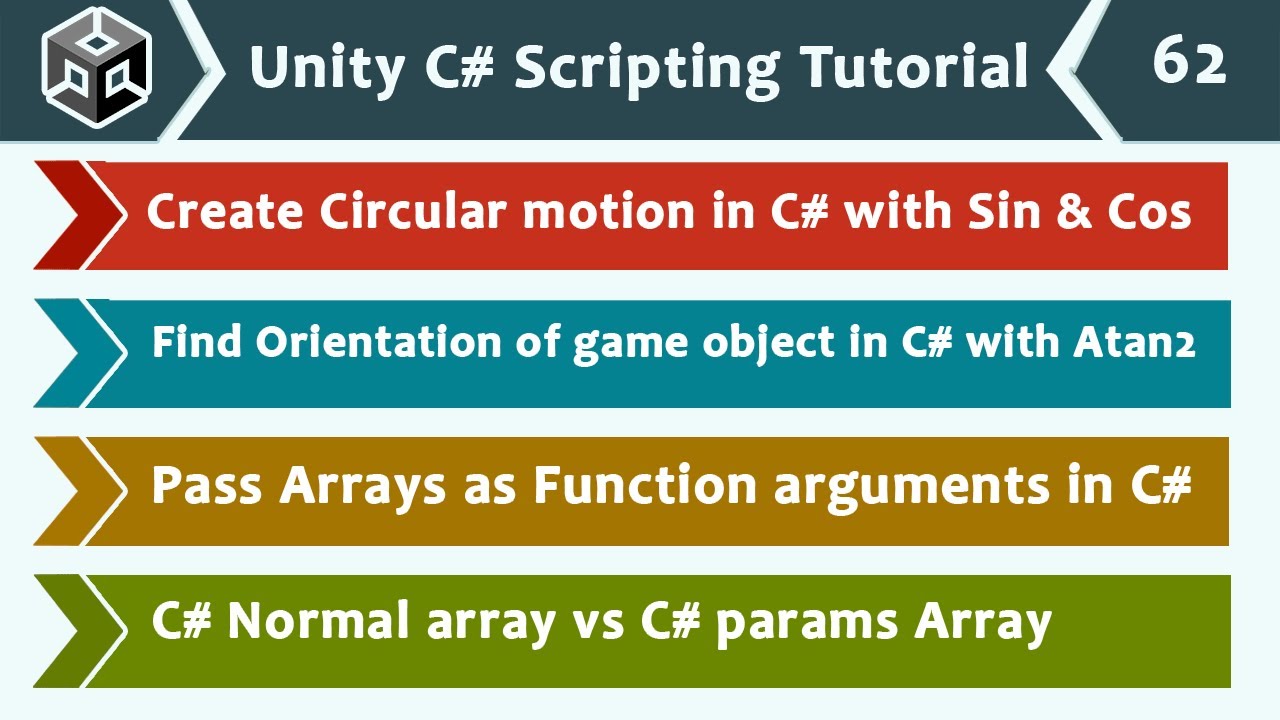 Unity C# Scripting Tutorial

62

Create Circular motion in C# with Sin & Cos

Find Orientation of game object in C# with Atan2

Pass Arrays as Function arguments in C#

C# Normal array vs C# params Array